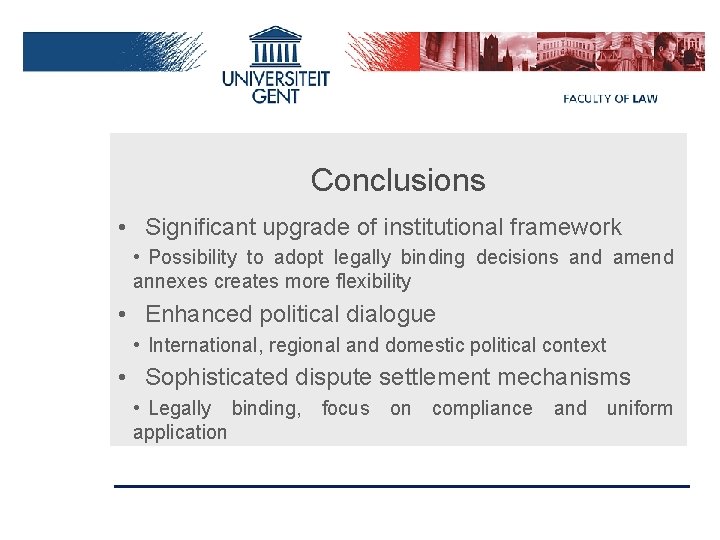 UNIVERSITEIT GENT

FACULTY OF LAW

Conclusions

• Significant upgrade of institutional framework

• Possibility to adopt legally binding decisions and amend annexes creates more flexibility

• Enhanced political dialogue

• International, regional and domestic political context

• Sophisticated dispute settlement mechanisms

• Legally binding, focus on compliance and uniform application